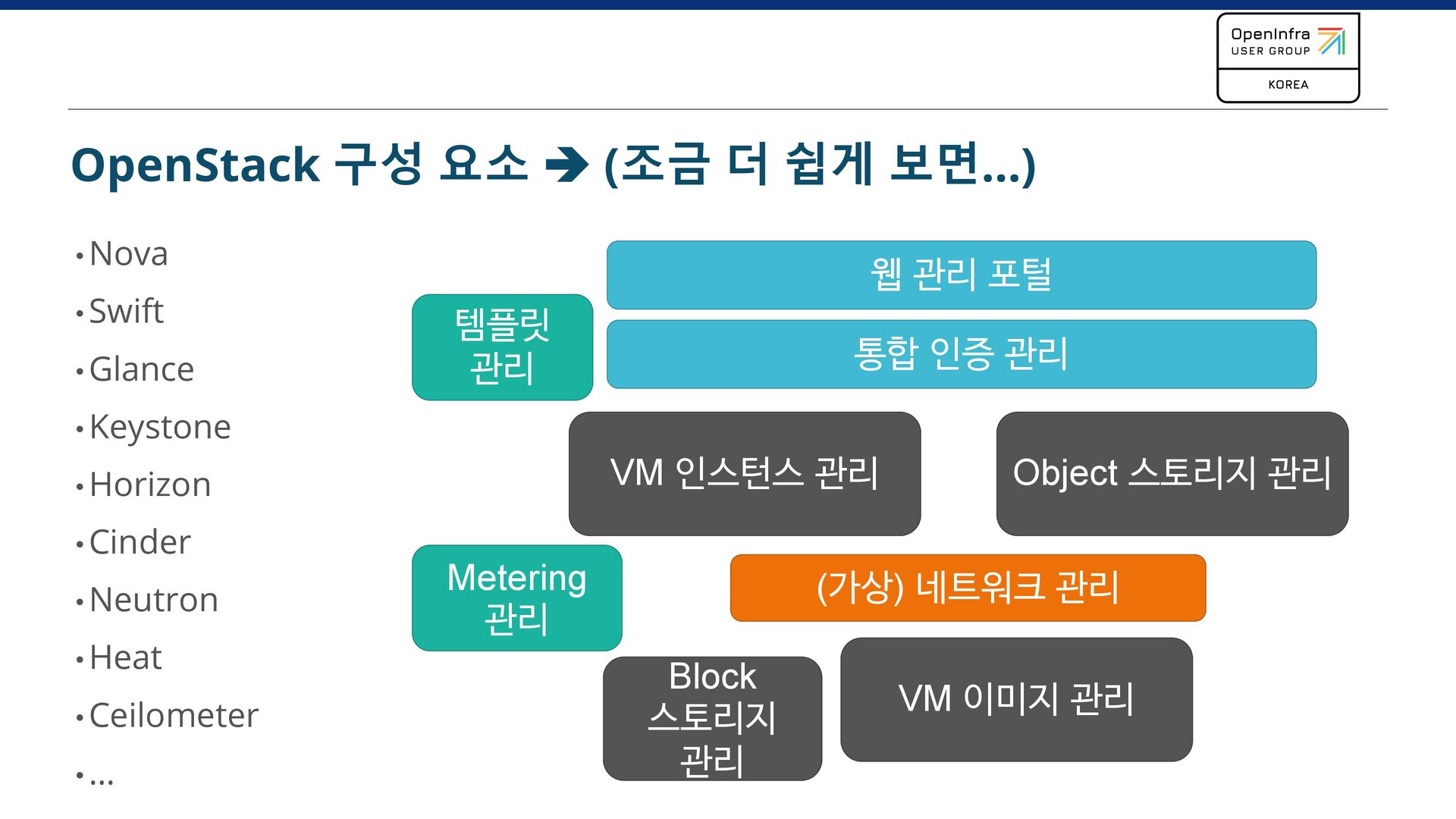 OpenInfra USER GROUP
KOREA

OpenStack 구성 요소 ➔ (조금 더 쉽게 보면…)

• Nova
• Swift
• Glance
• Keystone
• Horizon
• Cinder
• Neutron
• Heat
• Ceilometer
• …

웹 관리 포털

템플릿 관리

통합 인증 관리

VM 인스턴스 관리

Object 스토리지 관리

Metering 관리

(가상) 네트워크 관리

Block 스토리지 관리

VM 이미지 관리